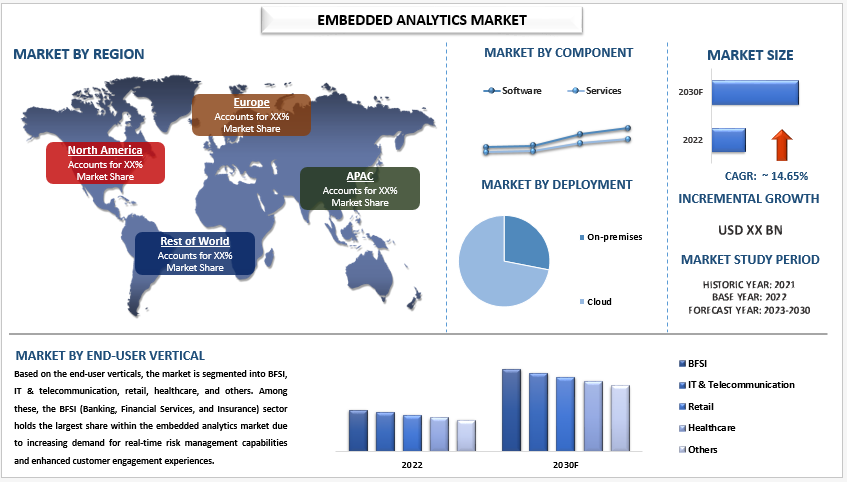 EMBEDDED ANALYTICS MARKET

MARKET BY REGION

Europe
Accounts for XX%
Market Share

North America
Accounts for XX%
Market Share

APAC
Accounts for XX%
Market Share

Rest of World
Accounts for XX%
Market Share

MARKET BY COMPONENT

Software
Services

MARKET BY DEPLOYMENT

On-premises

Cloud

MARKET SIZE

2030F

2022

CAGR: ~ 14.65%

INCREMENTAL GROWTH

USD XX BN

MARKET STUDY PERIOD

HISTORIC YEAR: 2021
BASE YEAR: 2022
FORECAST YEAR: 2023-2030

MARKET BY END-USER VERTICAL

Based on the end-user verticals, the market is segmented into BFSI, IT & telecommunication, retail, healthcare, and others. Among these, the BFSI (Banking, Financial Services, and Insurance) sector holds the largest share within the embedded analytics market due to increasing demand for real-time risk management capabilities and enhanced customer engagement experiences.

2022

2030F

BFSI
IT & Telecommunication
Retail
Healthcare
Others